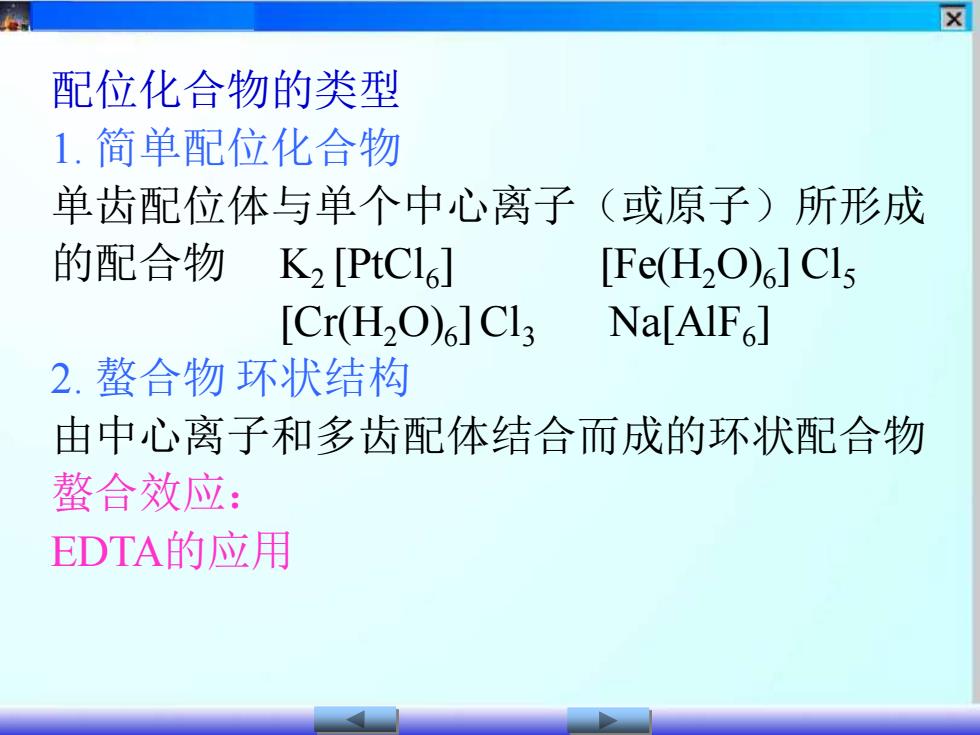 配位化合物的类型
1. 简单配位化合物
单齿配位体与单个中心离子（或原子）所形成的配合物 $K_2[PtCl_6]$ $[Fe(H_2O)_6]Cl_5$ $[Cr(H_2O)_6]Cl_3$ $Na[AlF_6]$
2. 螯合物 环状结构
由中心离子和多齿配体结合而成的环状配合物
螯合效应：
EDTA的应用